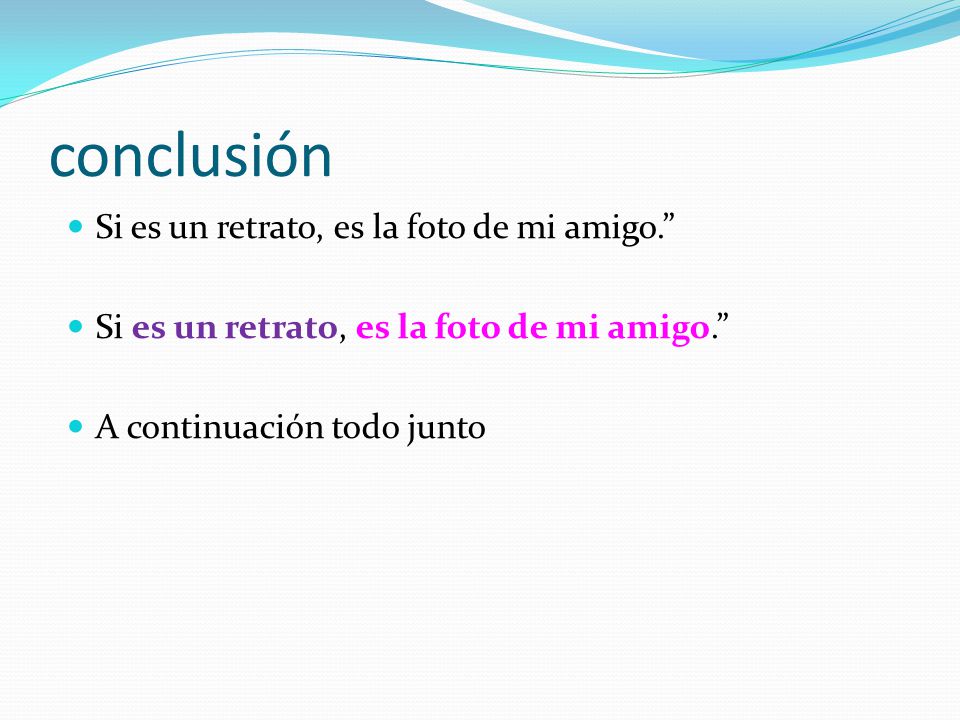 conclusión

Si es un retrato, es la foto de mi amigo.”

Si es un retrato, es la foto de mi amigo.”

A continuación todo junto